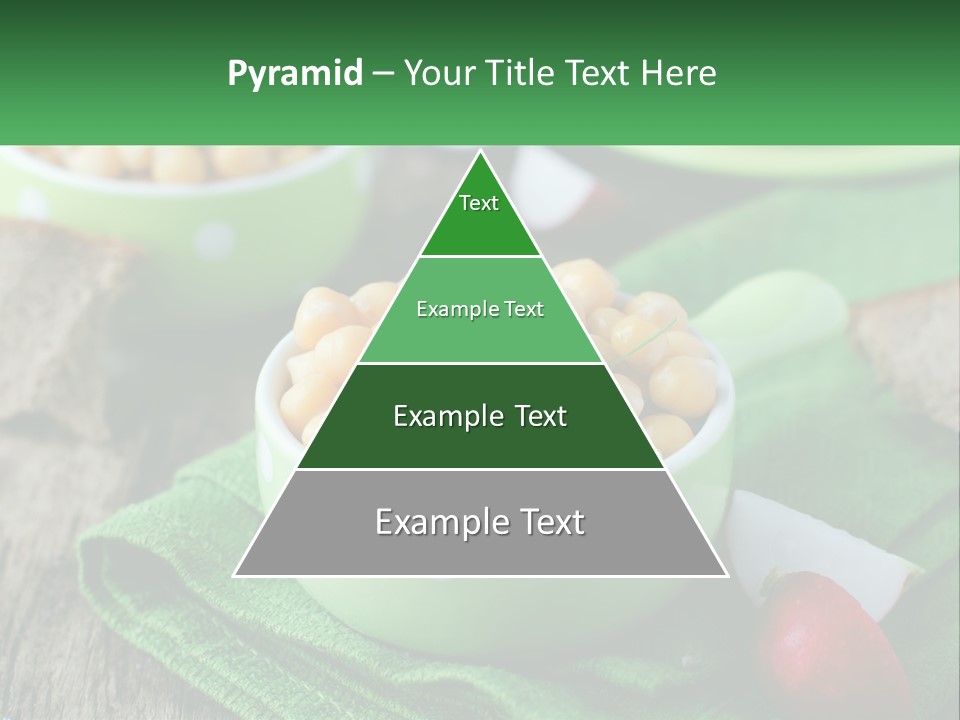 Pyramid – Your Title Text Here

Text

Example Text

Example Text

Example Text